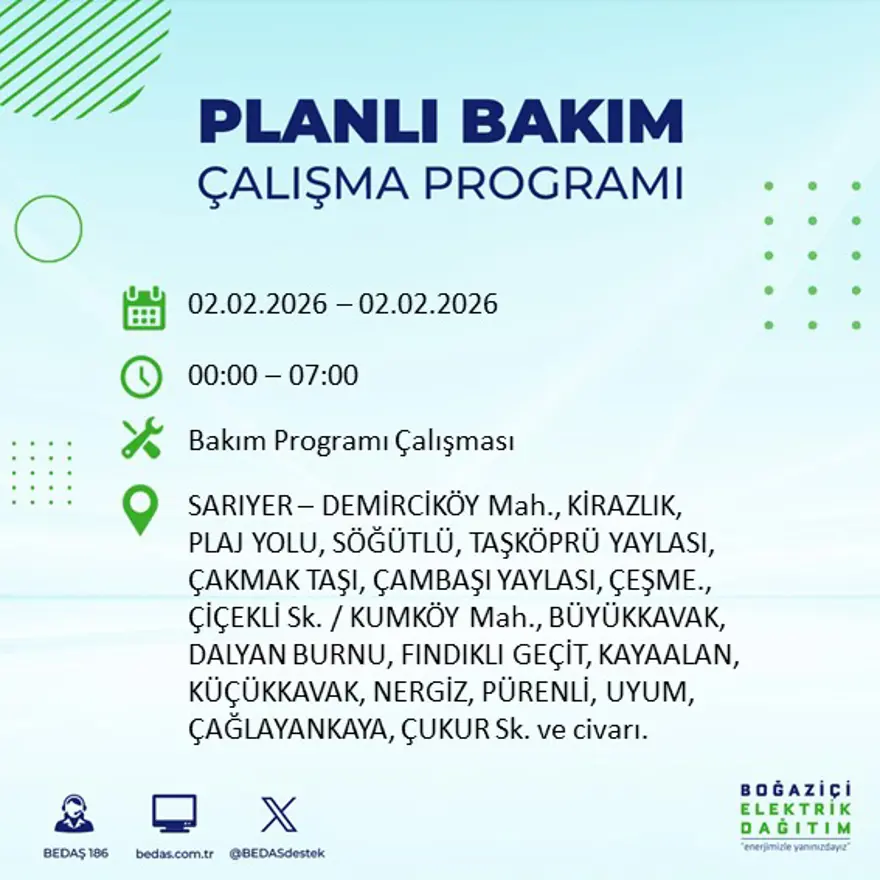 PLANLI BAKIM
ÇALIŞMA PROGRAMI

02.02.2026 – 02.02.2026

00:00 – 07:00

Bakım Programı Çalışması

SARIYER – DEMİRCİKÖY Mah., KİRAZLIK, PLAJ YOLU, SÖĞÜTLÜ, TAŞKÖPRÜ YAYLASI, ÇAKMAK TAŞI, ÇAMBAŞI YAYLASI, ÇEŞME., ÇİÇEKLİ Sk. / KUMKÖY Mah., BÜYÜKKAVAK, DALYAN BURNU, FINDIKLI GEÇİT, KAYAALAN, KÜÇÜKKAVAK, NERGİZ, PÜRENLİ, UYUM, ÇAĞLAYANKAYA, ÇUKUR Sk. ve civarı.

BEDAŞ 186 bedas.com.tr @BEDASdestek

BOĞAZİÇİ ELEKTRİK DAĞITIM
"enerjimizle yanınızdayız"